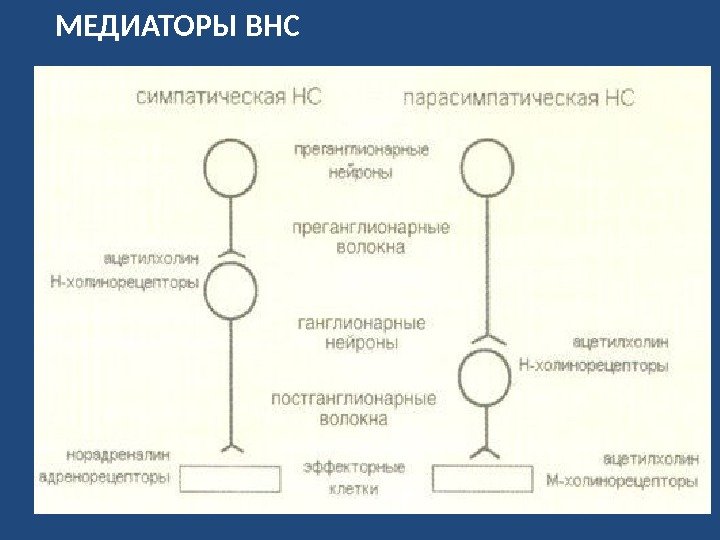 МЕДИАТОРЫ ВНС

симпатическая НС

парасимпатическая НС

преганглионарные нейроны

преганглионарные волокна

ацетилхолин
Н-холинорецепторы

ганглионарные нейроны

ацетилхолин
Н-холинорецепторы

постганглионарные волокна

норадреналин
адренорецепторы

эффекторные клетки

ацетилхолин
М-холинорецепторы